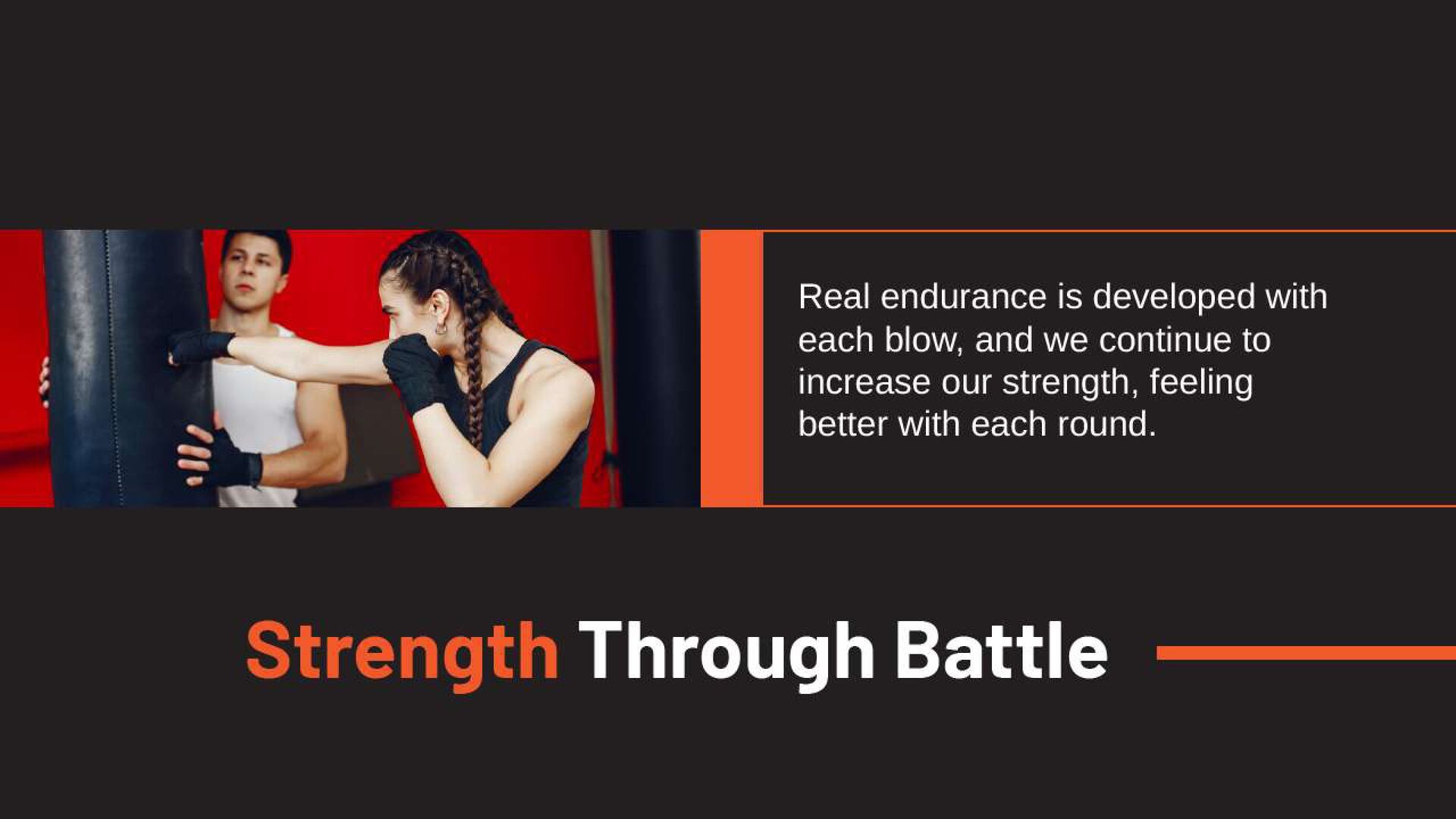 Real endurance is developed with each blow, and we continue to increase our strength, feeling better with each round.

Strength Through Battle